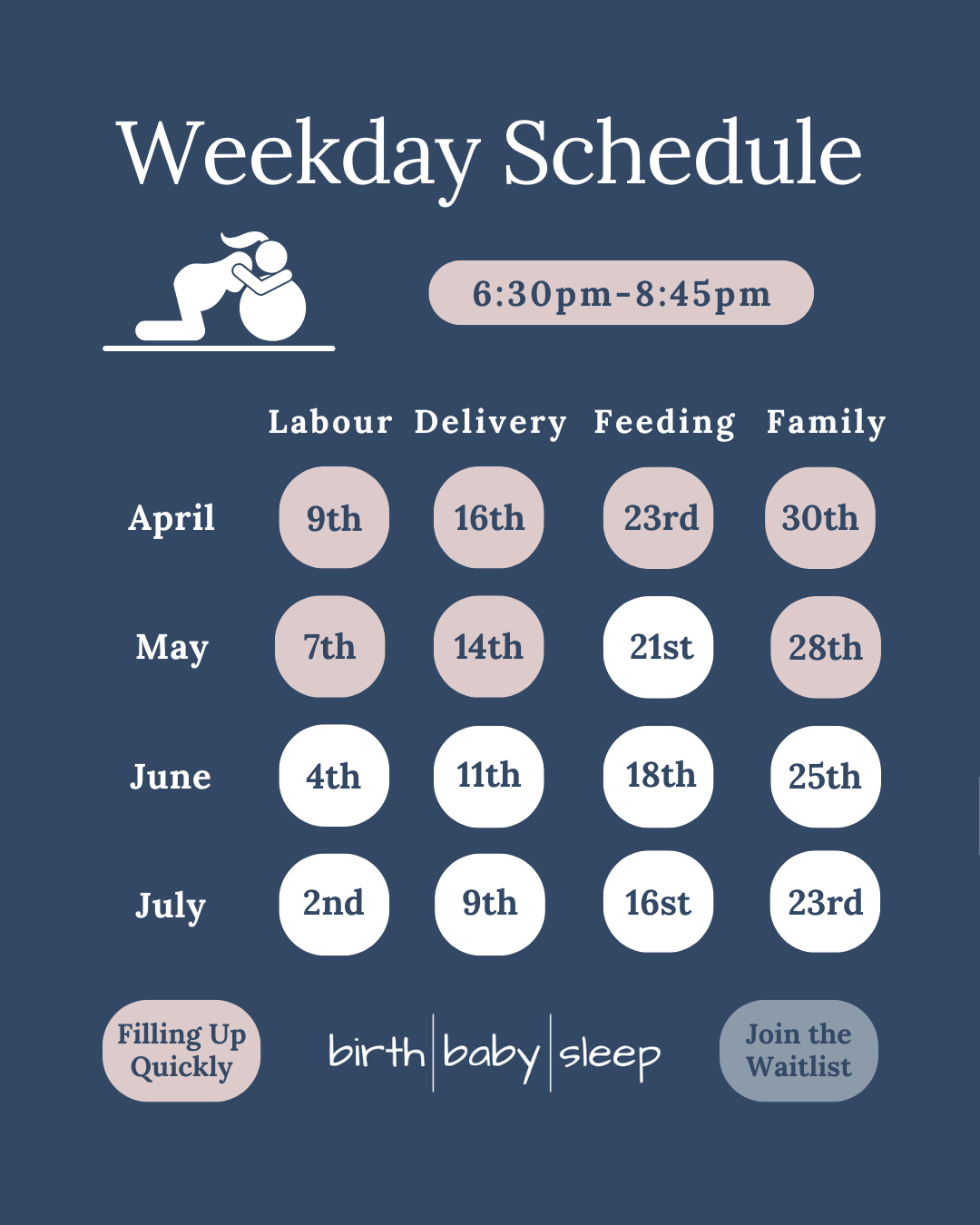 Weekday Schedule

6:30pm-8:45pm

| | Labour | Delivery | Feeding | Family |
|---|---|---|---|---|
| April | 9th | 16th | 23rd | 30th |
| May | 7th | 14th | 21st | 28th |
| June | 4th | 11th | 18th | 25th |
| July | 2nd | 9th | 16st | 23rd |

Filling Up Quickly

birth | baby | sleep

Join the Waitlist